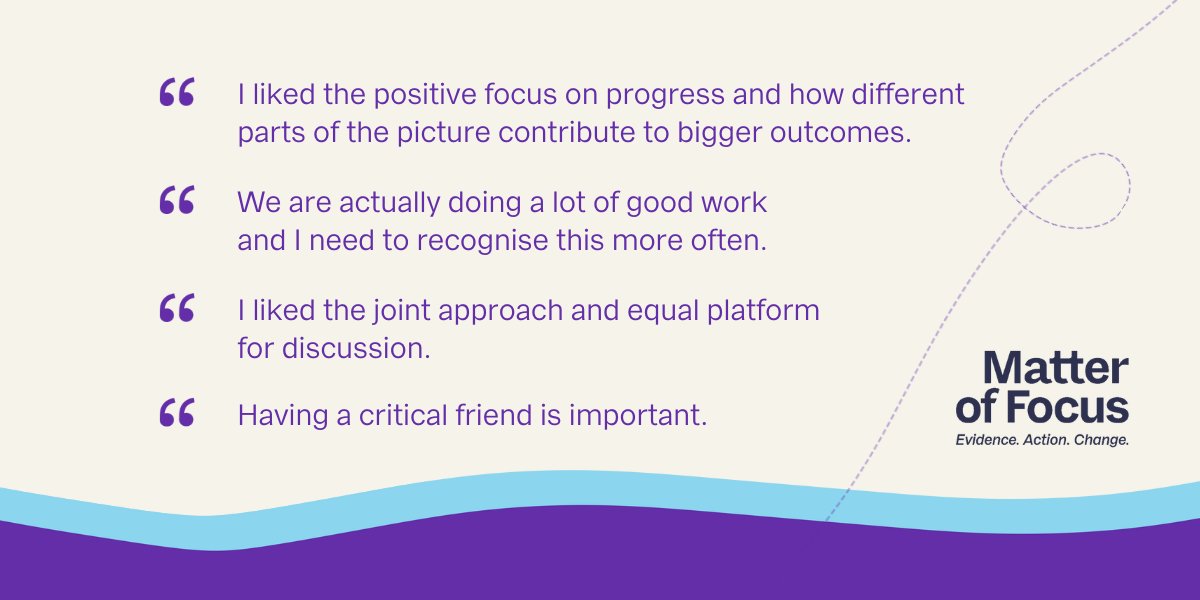 “ I liked the positive focus on progress and how different parts of the picture contribute to bigger outcomes.

“ We are actually doing a lot of good work and I need to recognise this more often.

“ I liked the joint approach and equal platform for discussion.

“ Having a critical friend is important.

Matter of Focus
Evidence. Action. Change.